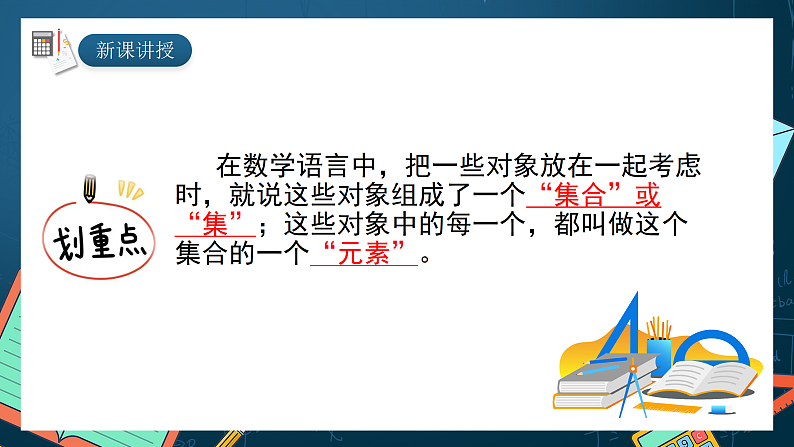 新课讲授

划重点

在数学语言中，把一些对象放在一起考虑时，就说这些对象组成了一个“集合”或“集”；这些对象中的每一个，都叫做这个集合的一个“元素”。